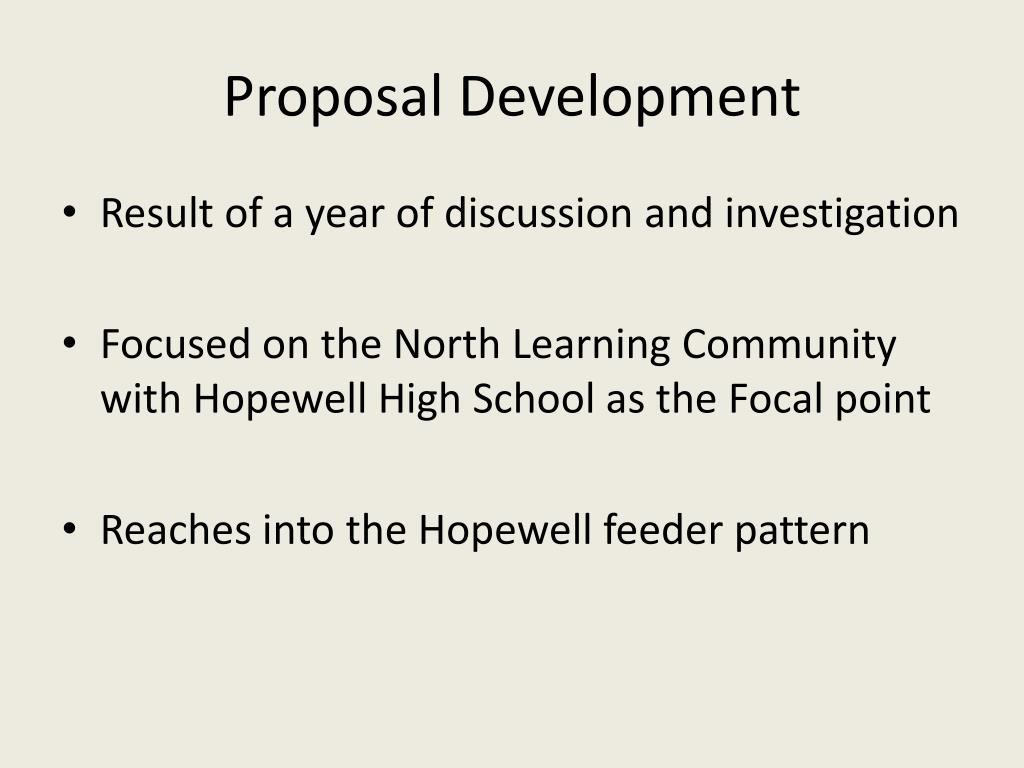 Proposal Development

• Result of a year of discussion and investigation

• Focused on the North Learning Community with Hopewell High School as the Focal point

• Reaches into the Hopewell feeder pattern